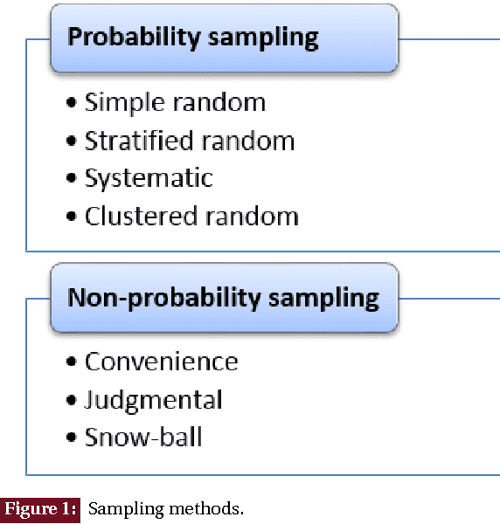 Probability sampling

• Simple random
• Stratified random
• Systematic
• Clustered random

Non-probability sampling

• Convenience
• Judgmental
• Snow-ball

Figure 1: Sampling methods.